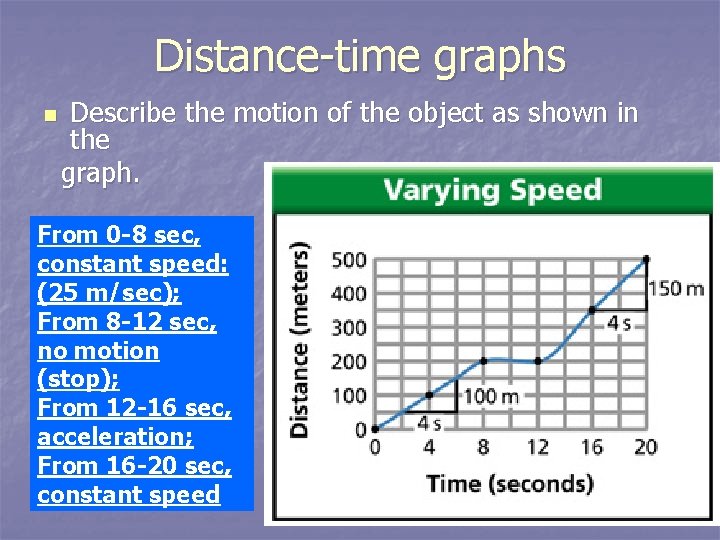 Distance-time graphs

Describe the motion of the object as shown in the graph.

From 0-8 sec, constant speed: (25 m/sec); From 8-12 sec, no motion (stop); From 12-16 sec, acceleration; From 16-20 sec, constant speed

Varying Speed

Distance (meters)

500
400
300
200
100
0

150 m
4 s
100 m
4 s

0 4 8 12 16 20

Time (seconds)